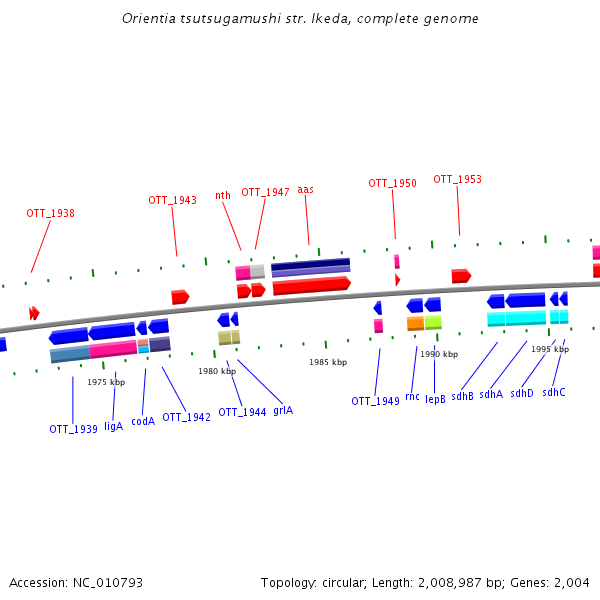 Orientia tsutsugamushi str. Ikeda, complete genome

OTT_1938
OTT_1943
nth
OTT_1947
aas
OTT_1950
OTT_1953

1975 kbp
1980 kbp
1985 kbp
1990 kbp
1995 kbp

OTT_1939
ligA
codA
OTT_1942
OTT_1944
grlA
OTT_1949
rnc
lepB
sdhB
sdhA
sdhD
sdhC

Accession: NC_010793
Topology: circular; Length: 2,008,987 bp; Genes: 2,004